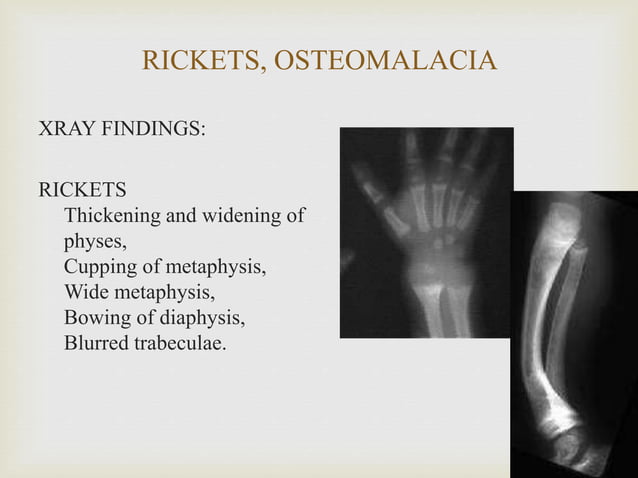 RICKETS, OSTEOMALACIA

XRAY FINDINGS:

RICKETS
Thickening and widening of physes,
Cupping of metaphysis,
Wide metaphysis,
Bowing of diaphysis,
Blurred trabeculae.